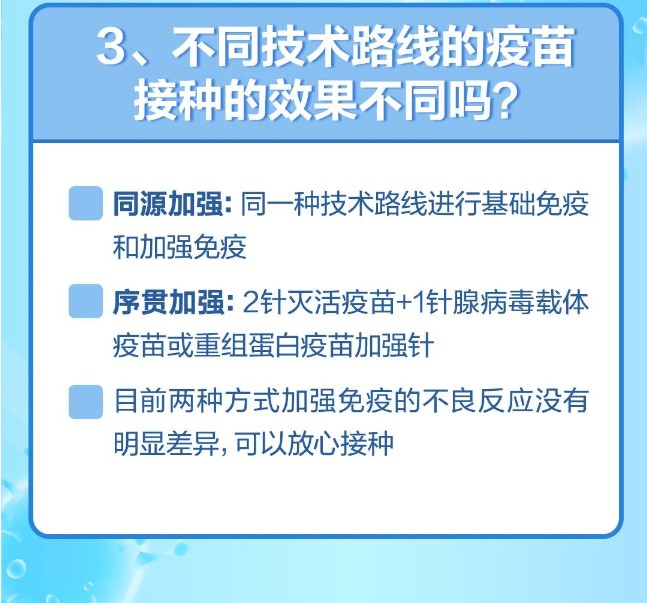 3、不同技术路线的疫苗接种的效果不同吗？

同源加强：同一种技术路线进行基础免疫和加强免疫

序贯加强：2针灭活疫苗+1针腺病毒载体疫苗或重组蛋白疫苗加强针

目前两种方式加强免疫的不良反应没有明显差异，可以放心接种